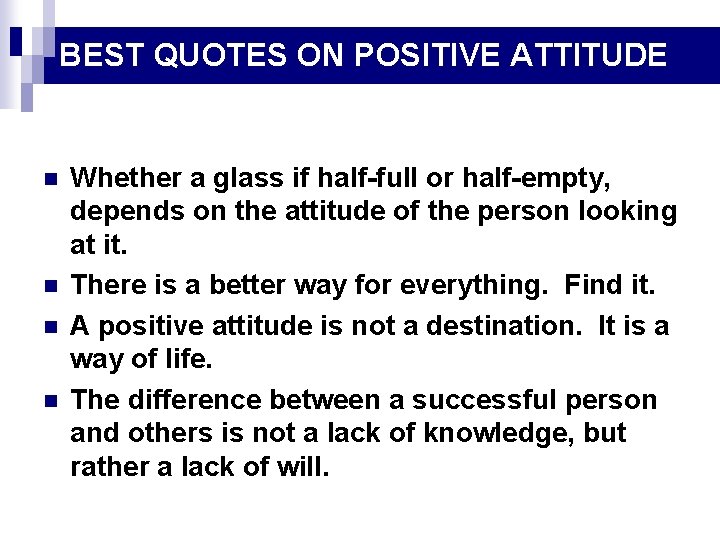 BEST QUOTES ON POSITIVE ATTITUDE

- Whether a glass if half-full or half-empty, depends on the attitude of the person looking at it.
- There is a better way for everything. Find it.
- A positive attitude is not a destination. It is a way of life.
- The difference between a successful person and others is not a lack of knowledge, but rather a lack of will.